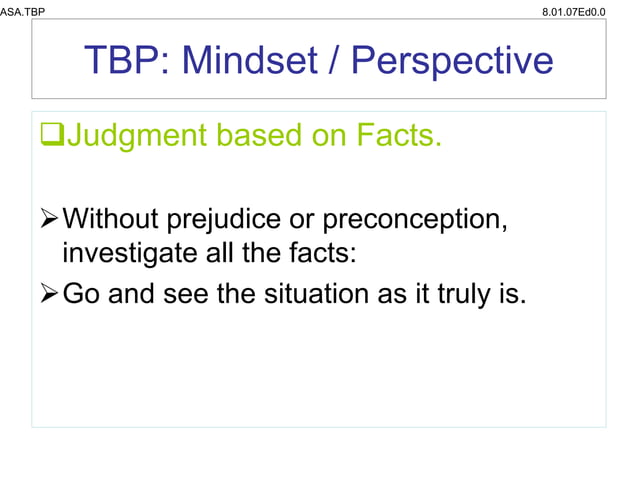 ASA.TBP

8.01.07Ed0.0

TBP: Mindset / Perspective

❑Judgment based on Facts.

➢Without prejudice or preconception, investigate all the facts:

➢Go and see the situation as it truly is.